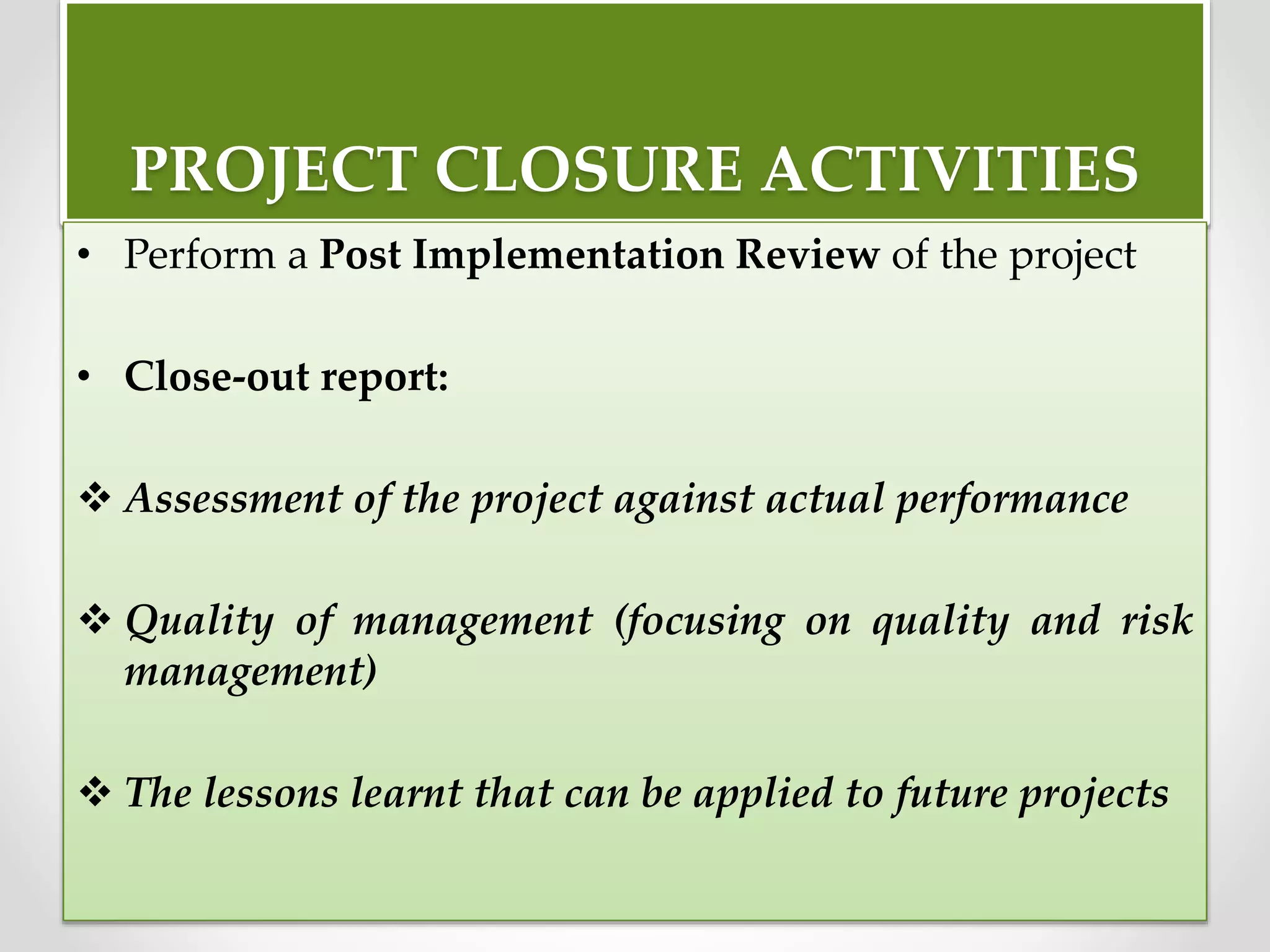 PROJECT CLOSURE ACTIVITIES

• Perform a Post Implementation Review of the project

• Close-out report:

❖ Assessment of the project against actual performance

❖ Quality of management (focusing on quality and risk management)

❖ The lessons learnt that can be applied to future projects